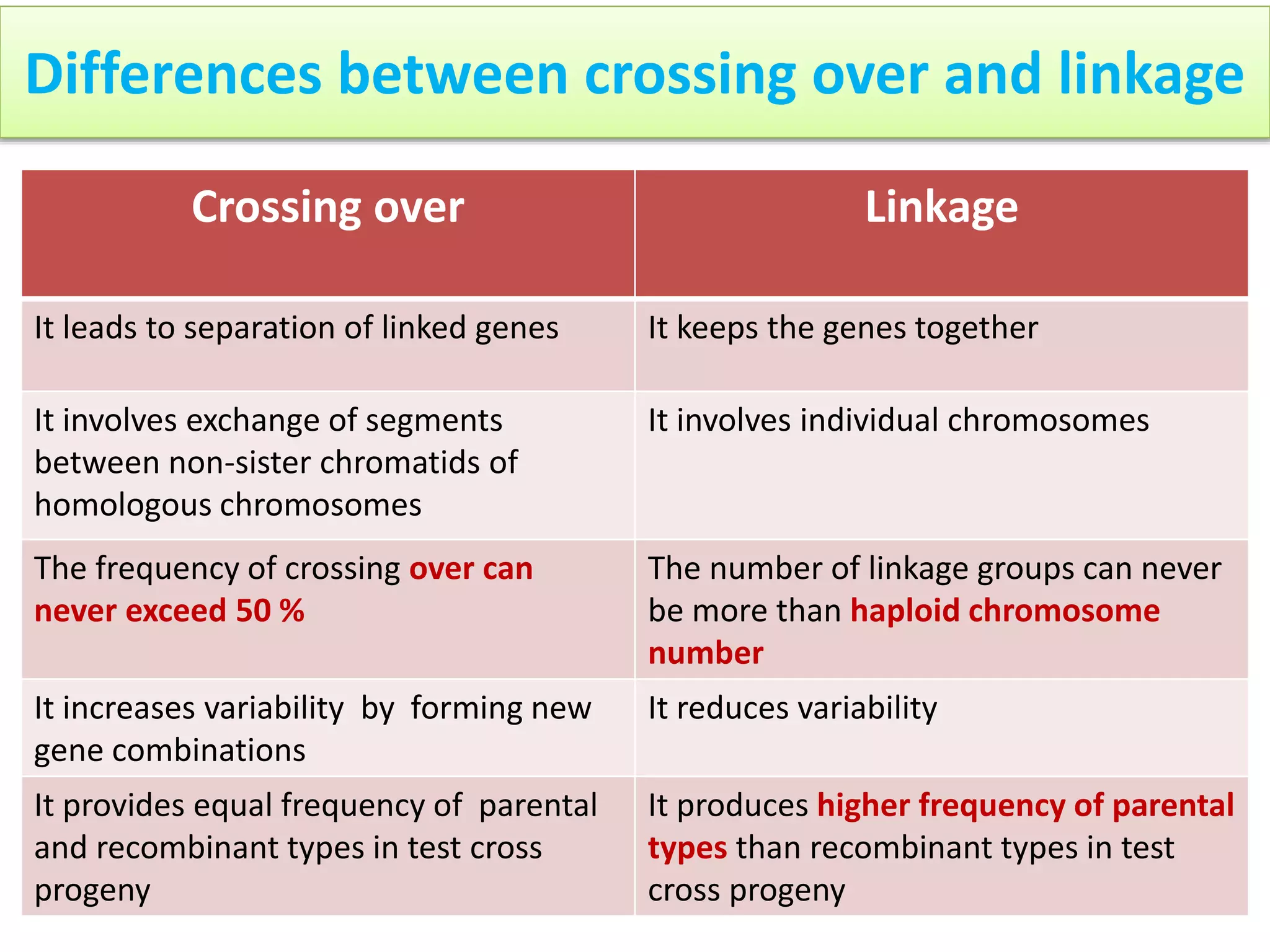 Differences between crossing over and linkage

| Crossing over | Linkage |
|---|---|
| It leads to separation of linked genes | It keeps the genes together |
| It involves exchange of segments between non-sister chromatids of homologous chromosomes | It involves individual chromosomes |
| The frequency of crossing over can never exceed 50 % | The number of linkage groups can never be more than haploid chromosome number |
| It increases variability by forming new gene combinations | It reduces variability |
| It provides equal frequency of parental and recombinant types in test cross progeny | It produces higher frequency of parental types than recombinant types in test cross progeny |